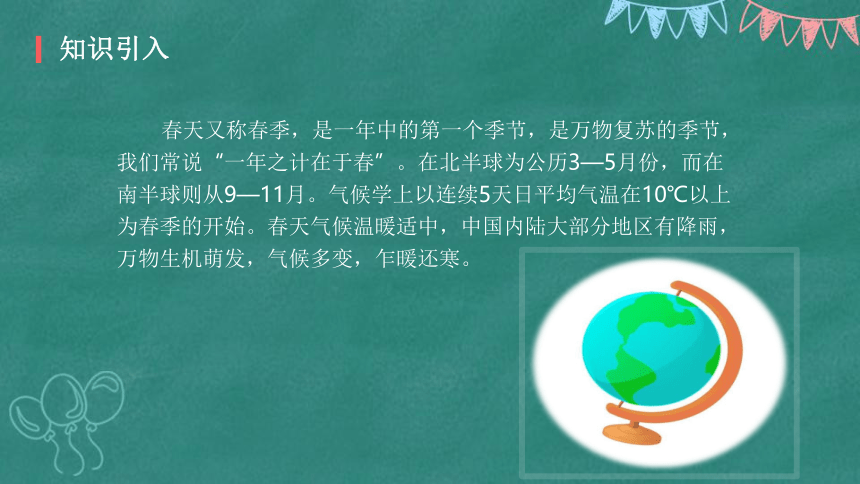 知识引入

春天又称春季，是一年中的第一个季节，是万物复苏的季节，我们常说“一年之计在于春”。在北半球为公历3—5月份，而在南半球则从9—11月。气候学上以连续5天日平均气温在10℃以上为春季的开始。春天气候温暖适中，中国内陆大部分地区有降雨，万物生机萌发，气候多变，乍暖还寒。